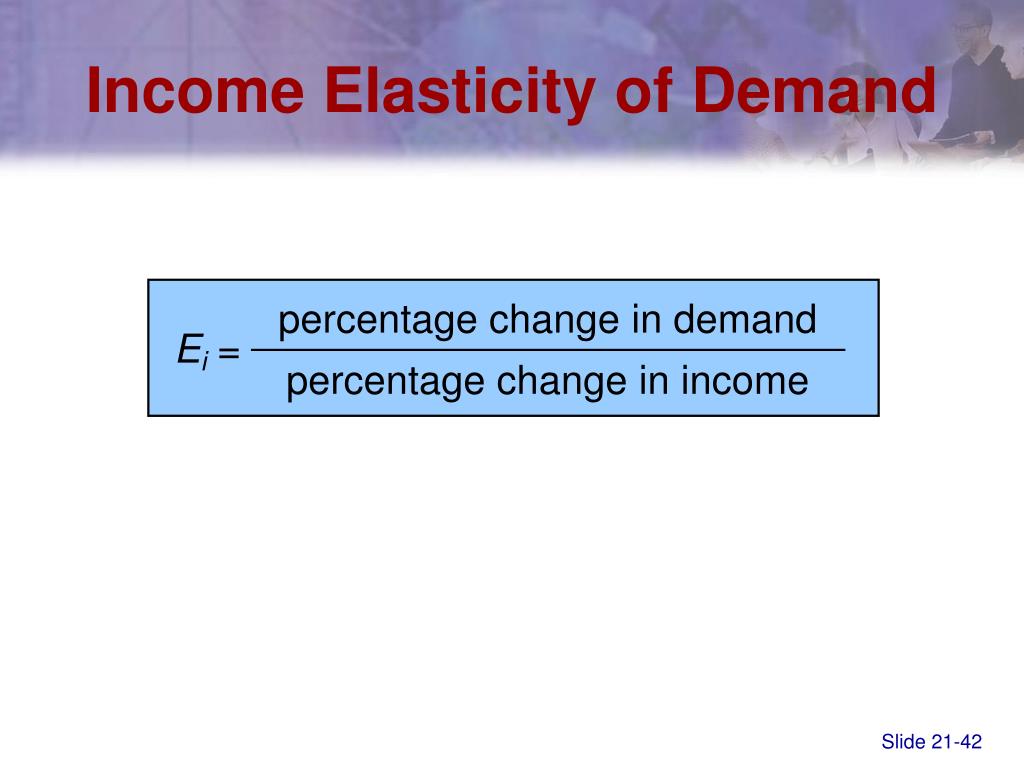 Income Elasticity of Demand

$E_i = \frac{\text{percentage change in demand}}{\text{percentage change in income}}$

Slide 21-42